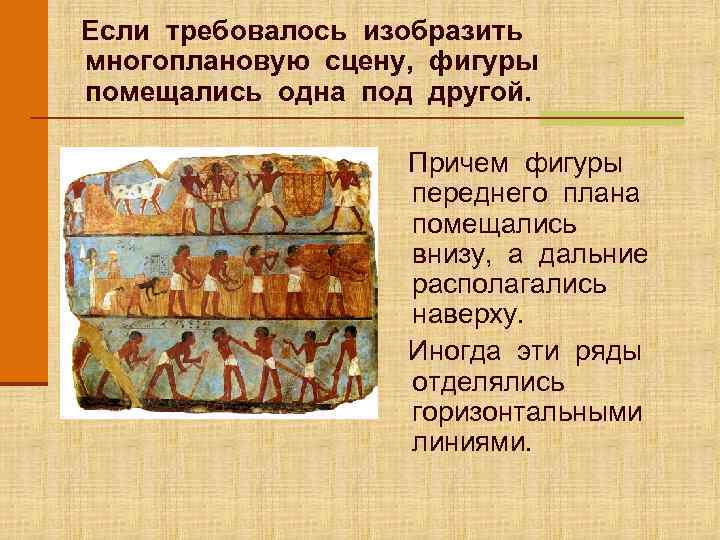 Если требовалось изобразить многоплановую сцену, фигуры помещались одна под другой.

Причем фигуры переднего плана помещались внизу, а дальние располагались наверху.

Иногда эти ряды отделялись горизонтальными линиями.